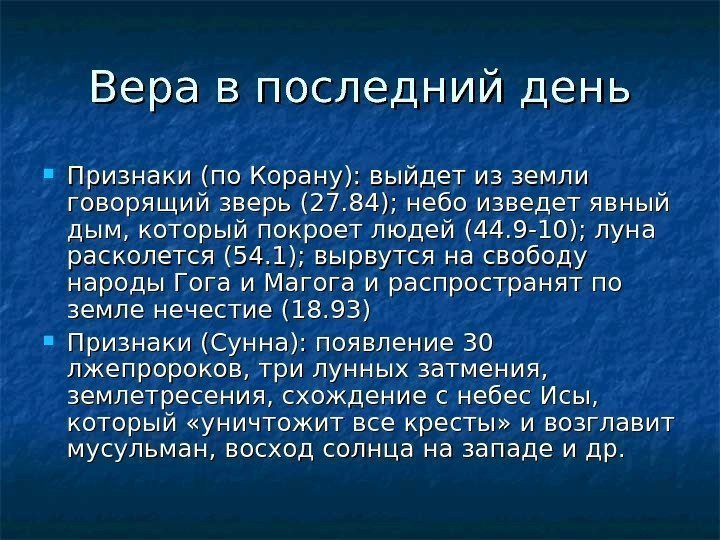 Вера в последний день

Признаки (по Корану): выйдет из земли говорящий зверь (27.84); небо изведет явный дым, который покроет людей (44.9-10); луна расколется (54.1); вырвутся на свободу народы Гога и Магога и распространят по земле нечестие (18.93)

Признаки (Сунна): появление 30 лжепророков, три лунных затмения, землетресения, схождение с небес Исы, который «уничтожит все кресты» и возглавит мусульман, восход солнца на западе и др.